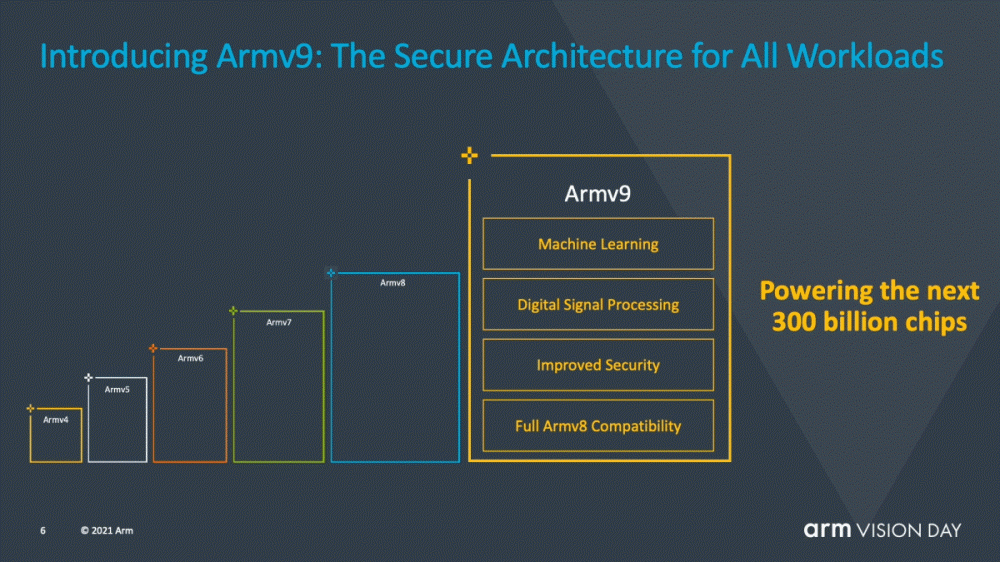 Introducing Armv9: The Secure Architecture for All Workloads

Armv4

Armv5

Armv6

Armv7

Armv8

Armv9

Machine Learning

Digital Signal Processing

Improved Security

Full Armv8 Compatibility

Powering the next 300 billion chips

6 © 2021 Arm

arm VISION DAY